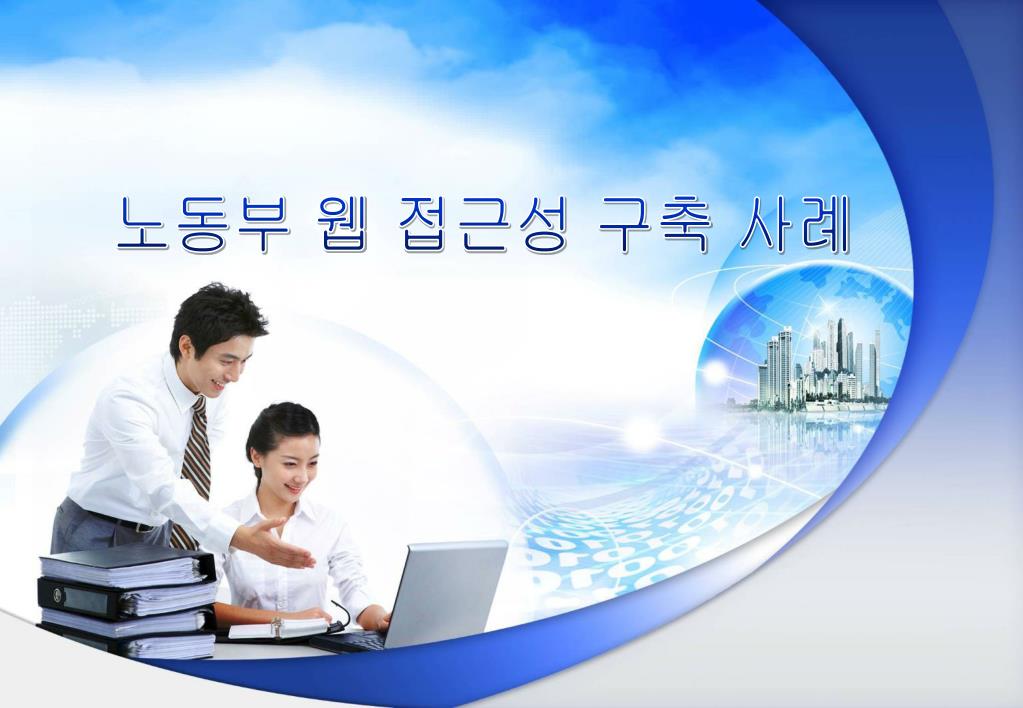 노동부 웹 접근성 구축 사례